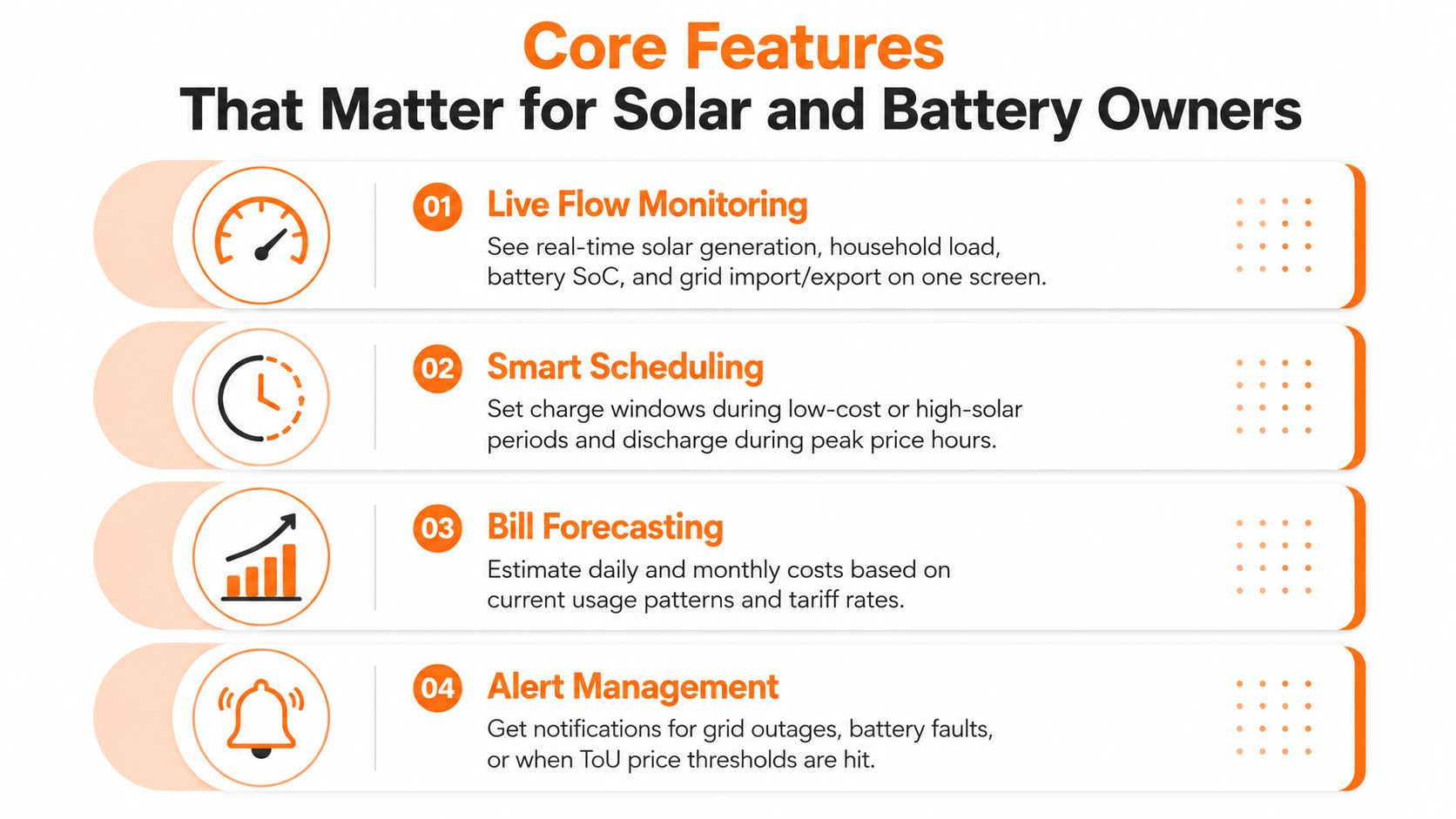 Core Features
That Matter for Solar and Battery Owners

01 Live Flow Monitoring
See real-time solar generation, household load, battery SoC, and grid import/export on one screen.

02 Smart Scheduling
Set charge windows during low-cost or high-solar periods and discharge during peak price hours.

03 Bill Forecasting
Estimate daily and monthly costs based on current usage patterns and tariff rates.

04 Alert Management
Get notifications for grid outages, battery faults, or when ToU price thresholds are hit.